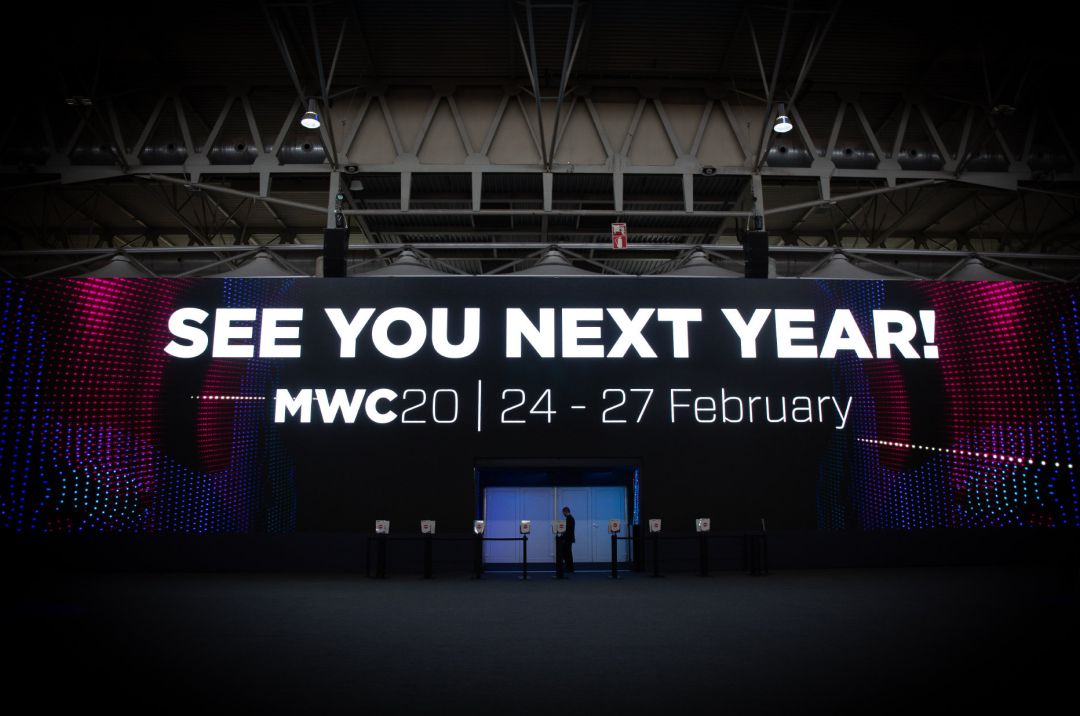 SEE YOU NEXT YEAR!

MWC20 | 24 - 27 February